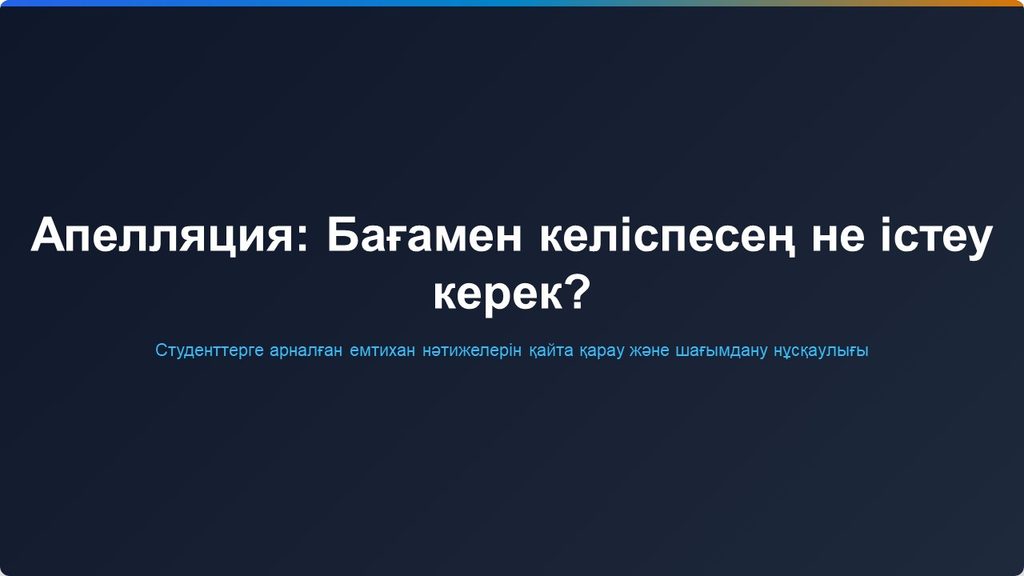 Апелляция: Бағамен келіспесең не істеу керек?

Студенттерге арналған емтихан нәтижелерін қайта қарау және шағымдану нұсқаулығы